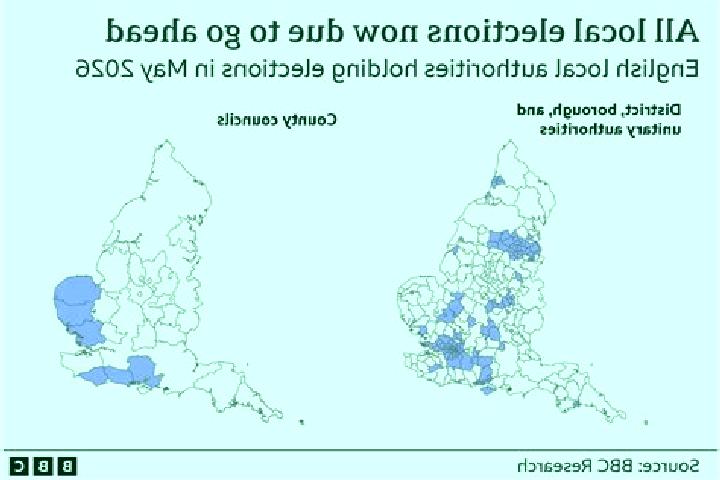 All local elections now due to go ahead

English local authorities holding elections in May 2026

District, borough, and unitary authorities

County councils

Source: BBC Research

BBC